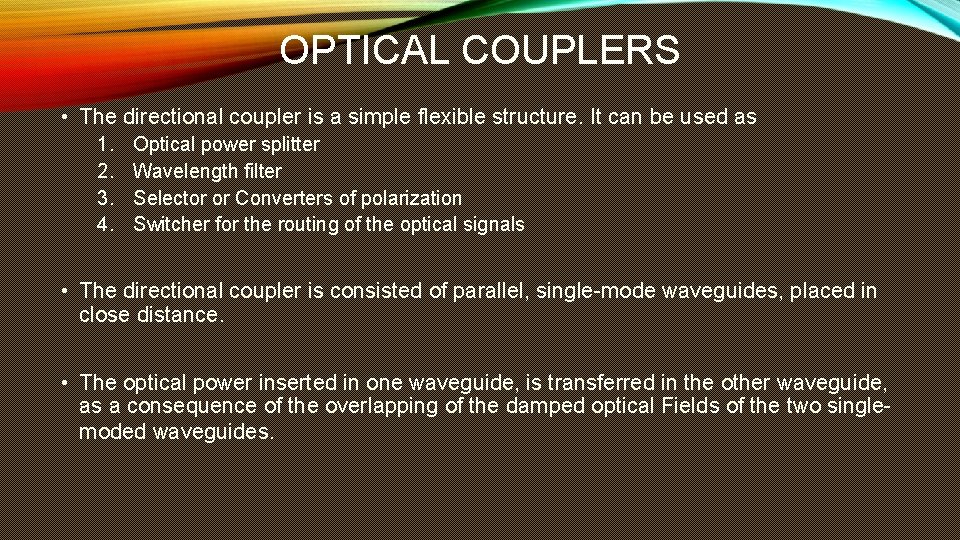 OPTICAL COUPLERS

• The directional coupler is a simple flexible structure. It can be used as
1. Optical power splitter
2. Wavelength filter
3. Selector or Converters of polarization
4. Switcher for the routing of the optical signals

• The directional coupler is consisted of parallel, single-mode waveguides, placed in close distance.

• The optical power inserted in one waveguide, is transferred in the other waveguide, as a consequence of the overlapping of the damped optical Fields of the two single-moded waveguides.